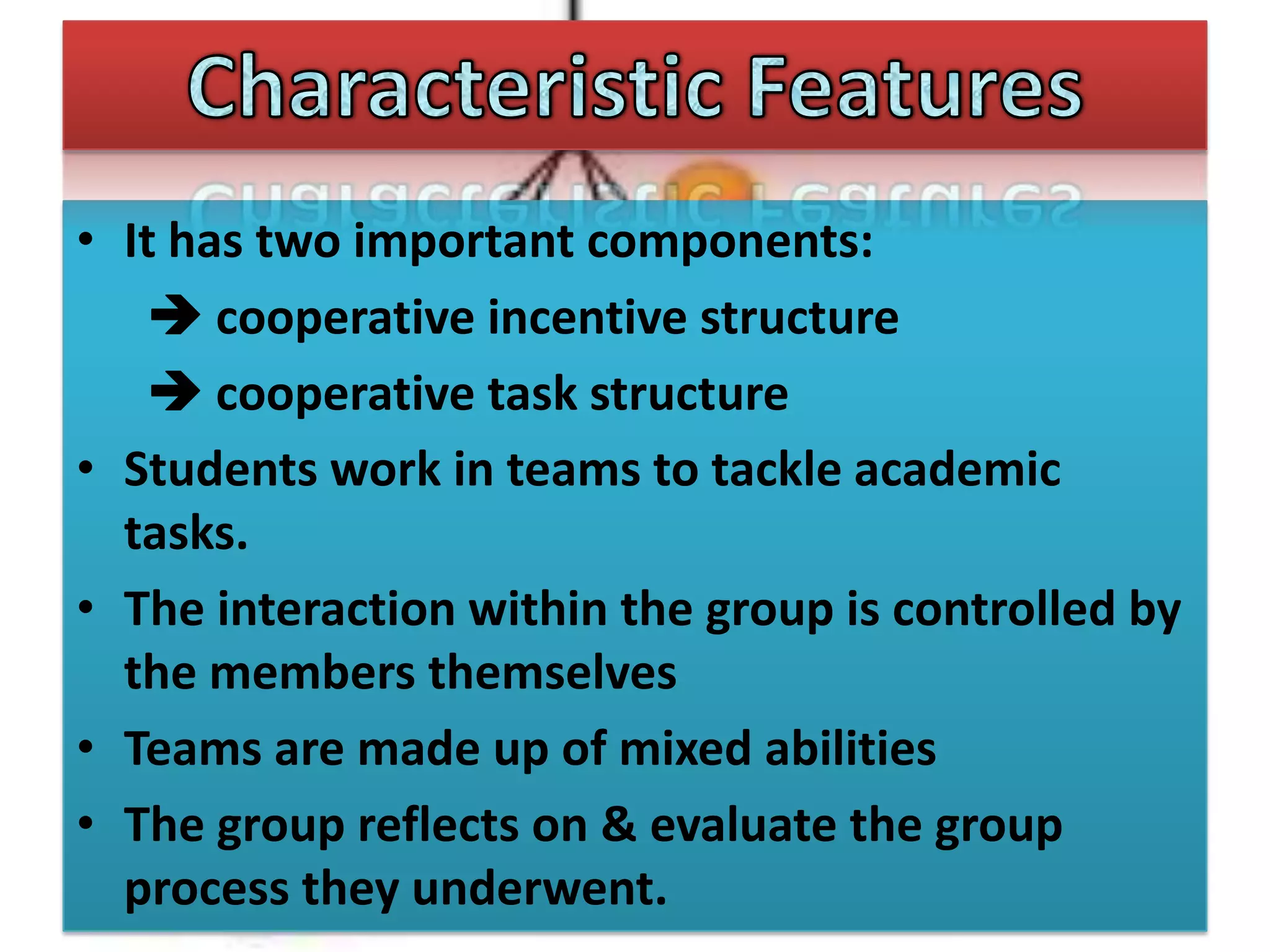 Characteristic Features

• It has two important components:

→ cooperative incentive structure

→ cooperative task structure

• Students work in teams to tackle academic tasks.

• The interaction within the group is controlled by the members themselves

• Teams are made up of mixed abilities

• The group reflects on & evaluate the group process they underwent.